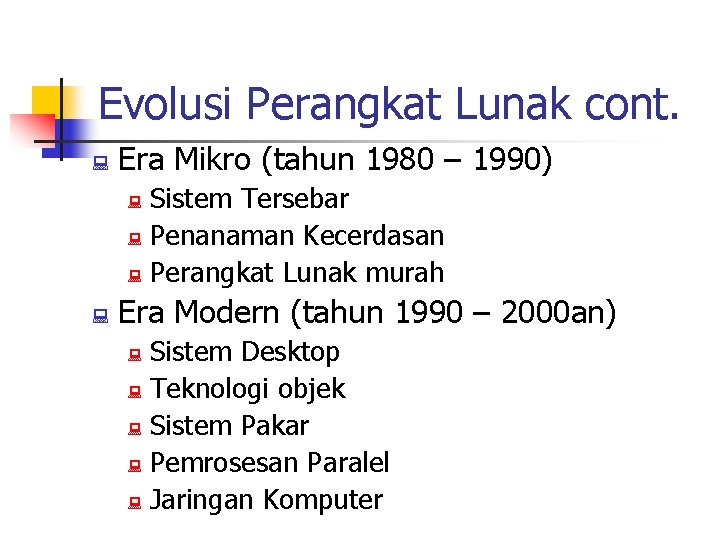 Evolusi Perangkat Lunak cont.

Era Mikro (tahun 1980 – 1990)
Sistem Tersebar
Penanaman Kecerdasan
Perangkat Lunak murah

Era Modern (tahun 1990 – 2000an)
Sistem Desktop
Teknologi objek
Sistem Pakar
Pemrosesan Paralel
Jaringan Komputer